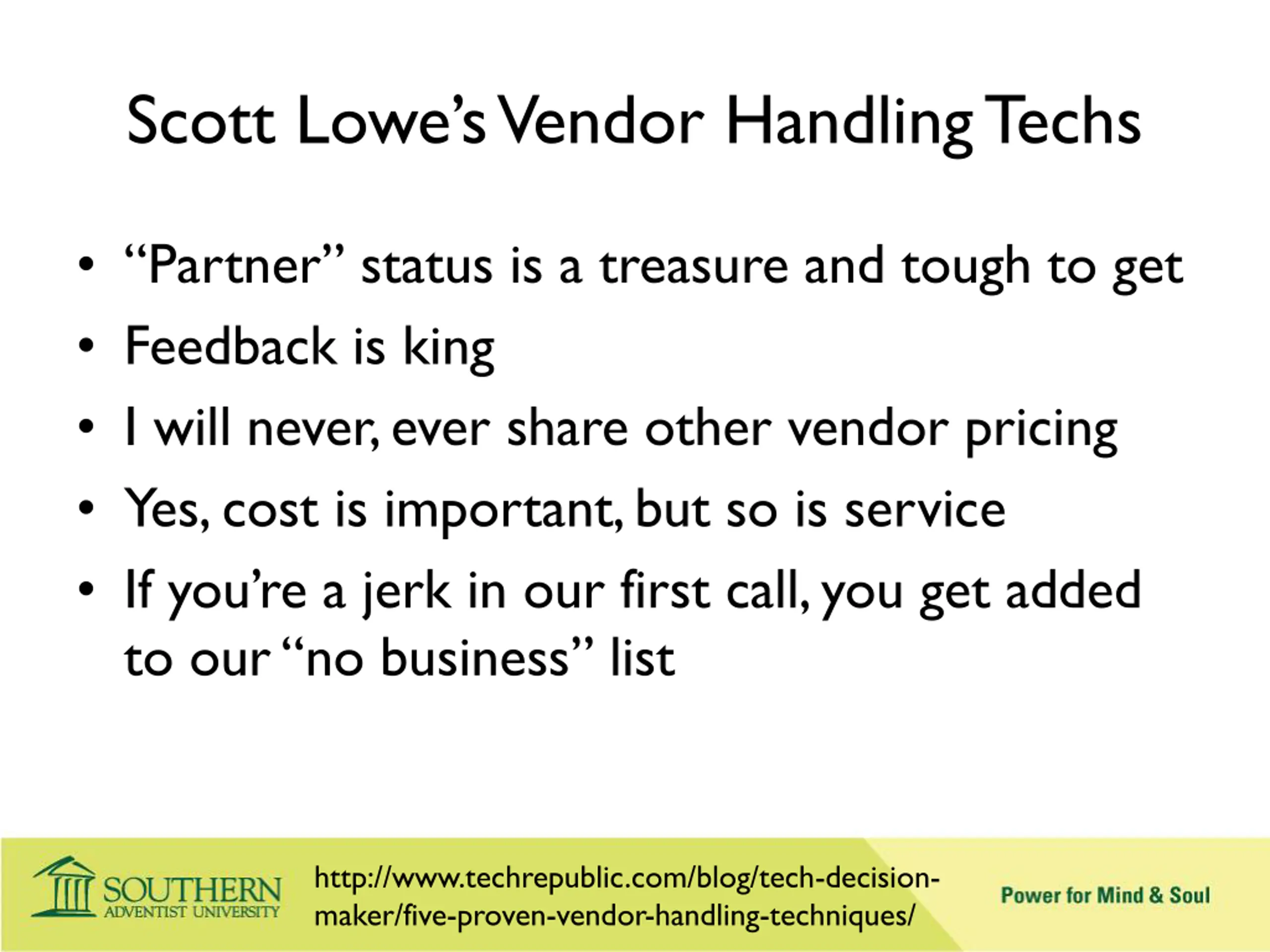 Scott Lowe's Vendor Handling Techs

• "Partner" status is a treasure and tough to get
• Feedback is king
• I will never, ever share other vendor pricing
• Yes, cost is important, but so is service
• If you're a jerk in our first call, you get added to our "no business" list

SOUTHERN ADVENTIST UNIVERSITY

http://www.techrepublic.com/blog/tech-decision-maker/five-proven-vendor-handling-techniques/

Power for Mind & Soul